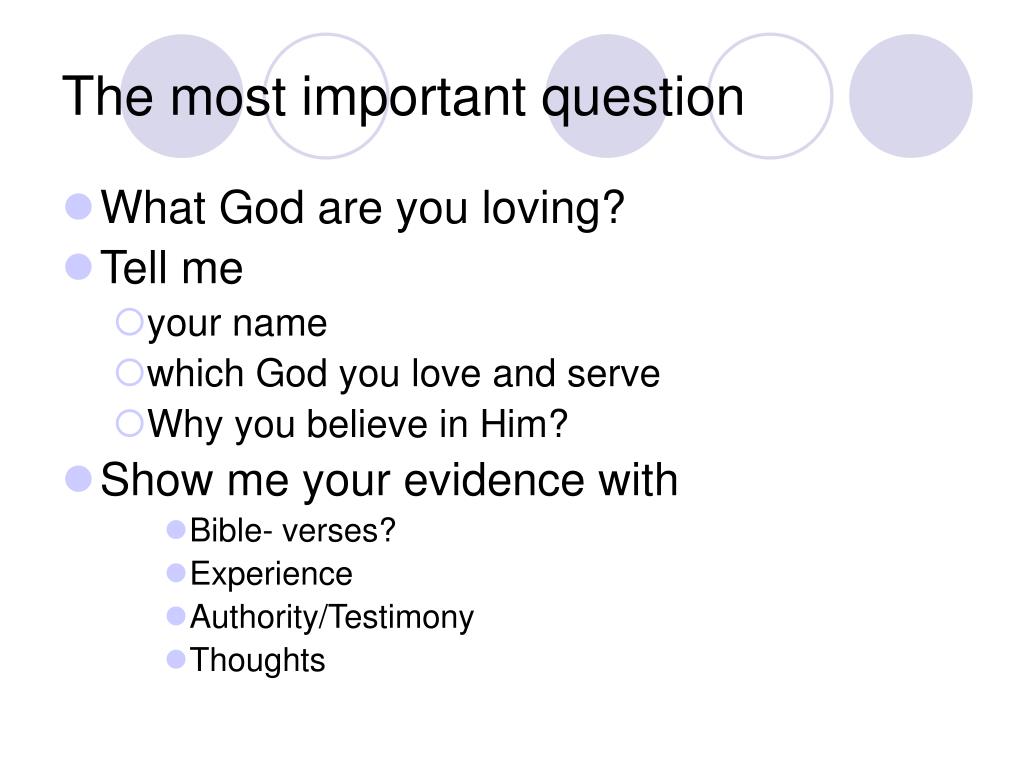 The most important question

- What God are you loving?
- Tell me
  - your name
  - which God you love and serve
  - Why you believe in Him?
- Show me your evidence with
  - Bible- verses?
  - Experience
  - Authority/Testimony
  - Thoughts